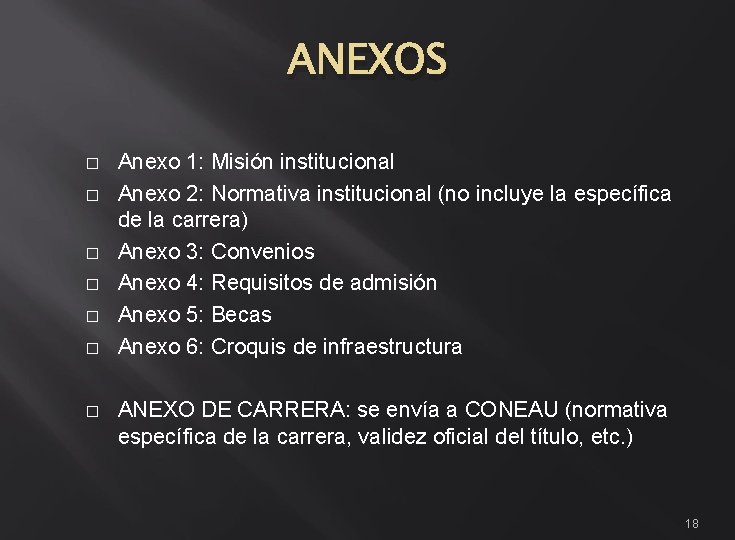 ANEXOS

□ Anexo 1: Misión institucional
□ Anexo 2: Normativa institucional (no incluye la específica de la carrera)
□ Anexo 3: Convenios
□ Anexo 4: Requisitos de admisión
□ Anexo 5: Becas
□ Anexo 6: Croquis de infraestructura

□ ANEXO DE CARRERA: se envía a CONEAU (normativa específica de la carrera, validez oficial del título, etc.)

18